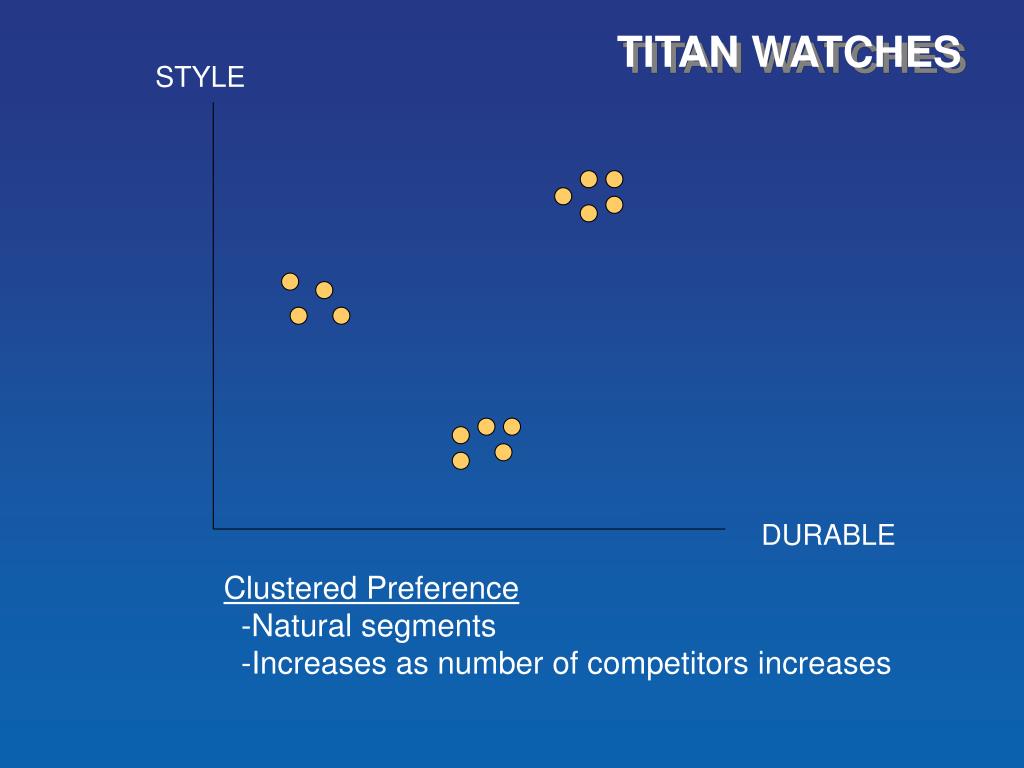 TITAN WATCHES

STYLE

DURABLE

Clustered Preference
-Natural segments
-Increases as number of competitors increases